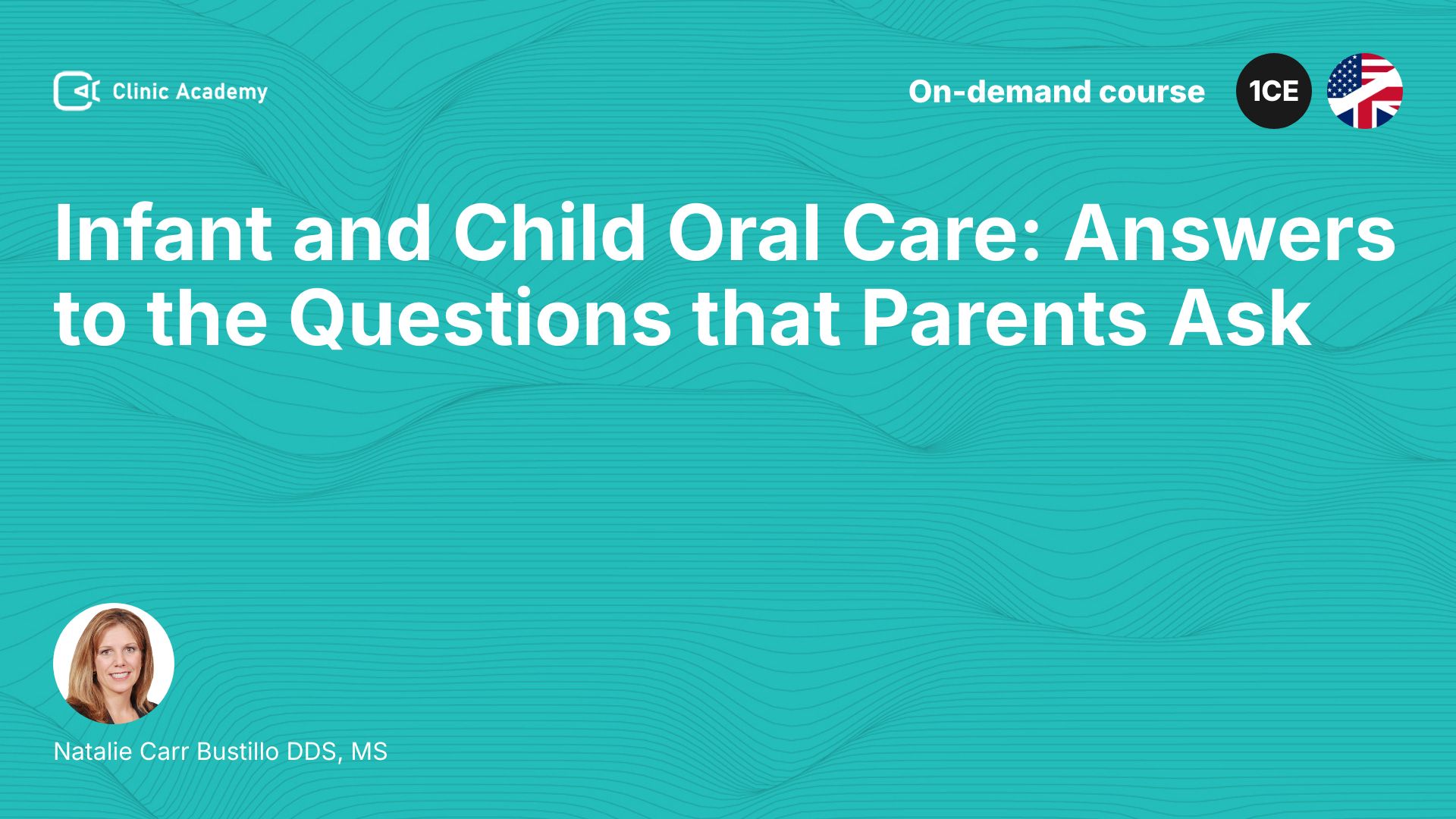 Clinic Academy

On-demand course

1CE

Infant and Child Oral Care: Answers to the Questions that Parents Ask

Natalie Carr Bustillo DDS, MS